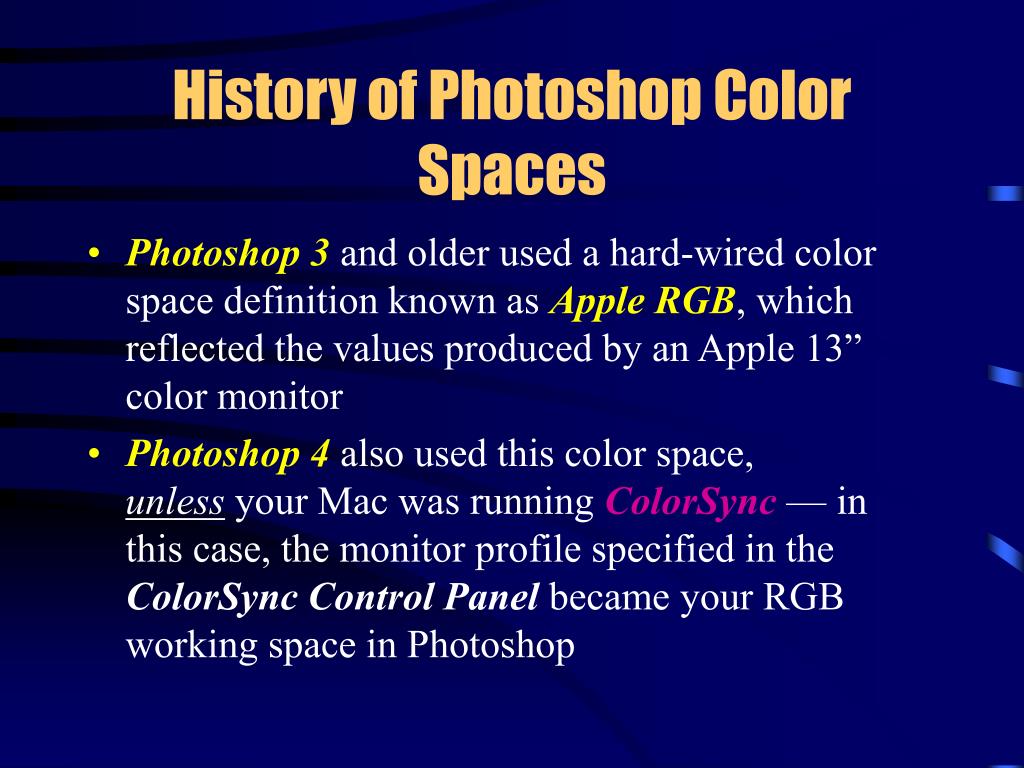 History of Photoshop Color Spaces

• Photoshop 3 and older used a hard-wired color space definition known as Apple RGB, which reflected the values produced by an Apple 13” color monitor

• Photoshop 4 also used this color space, unless your Mac was running ColorSync — in this case, the monitor profile specified in the ColorSync Control Panel became your RGB working space in Photoshop